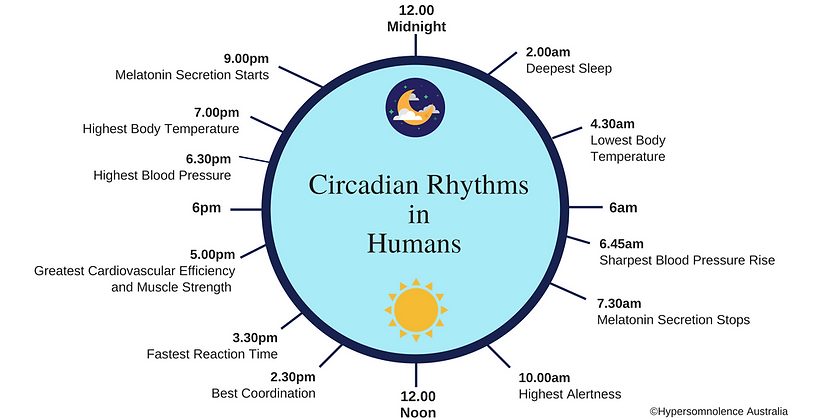 12.00
Midnight

2.00am
Deepest Sleep

4.30am
Lowest Body Temperature

6am

6.45am
Sharpest Blood Pressure Rise

7.30am
Melatonin Secretion Stops

10.00am
Highest Alertness

12.00
Noon

2.30pm
Best Coordination

3.30pm
Fastest Reaction Time

5.00pm
Greatest Cardiovascular Efficiency and Muscle Strength

6pm

6.30pm
Highest Blood Pressure

7.00pm
Highest Body Temperature

9.00pm
Melatonin Secretion Starts

Circadian Rhythms in Humans

©Hypersomnolence Australia